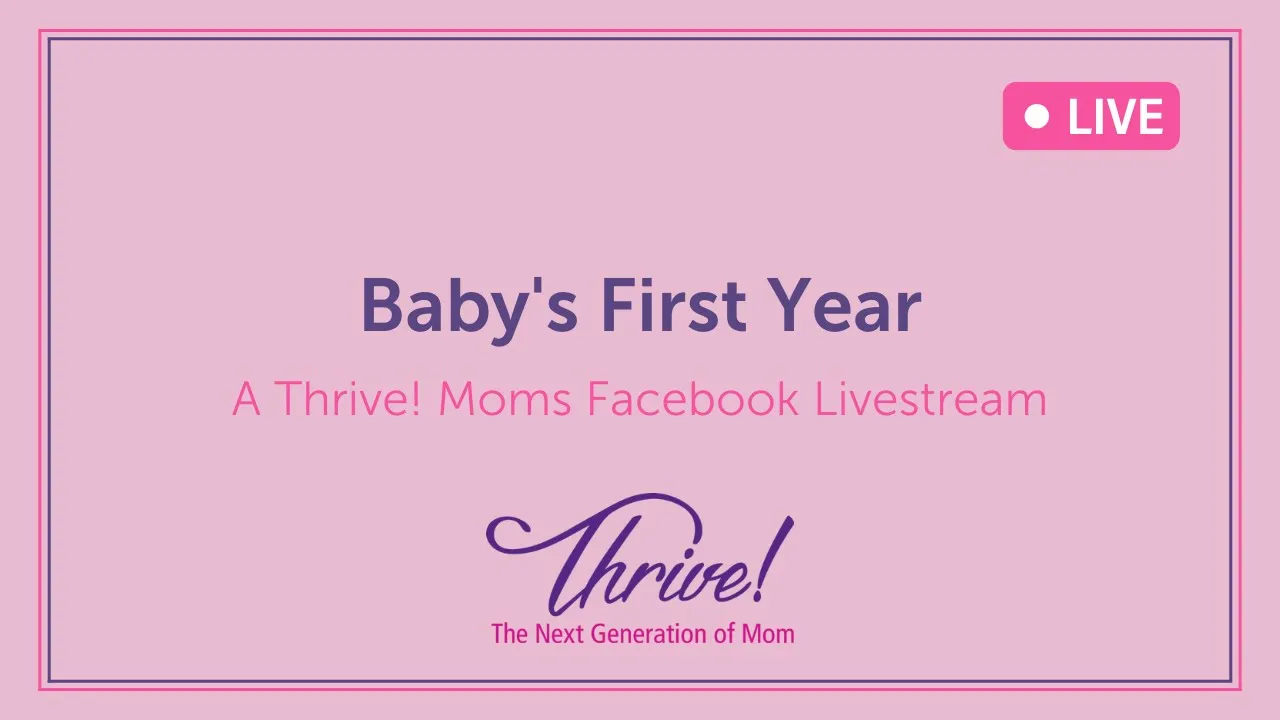 LIVE

Baby's First Year

A Thrive! Moms Facebook Livestream

Thrive!

The Next Generation of Mom